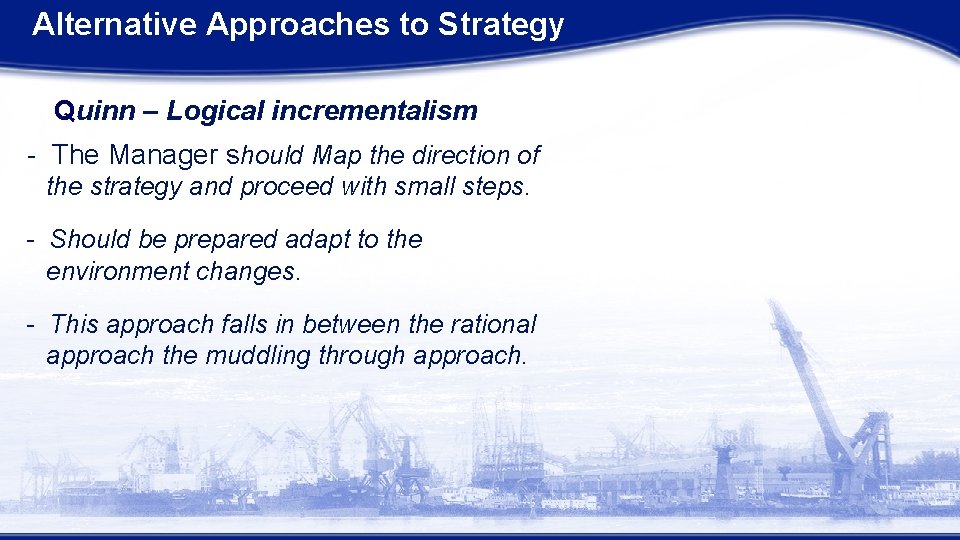 Alternative Approaches to Strategy

Quinn – Logical incrementalism

- The Manager should Map the direction of the strategy and proceed with small steps.

- Should be prepared adapt to the environment changes.

- This approach falls in between the rational approach the muddling through approach.